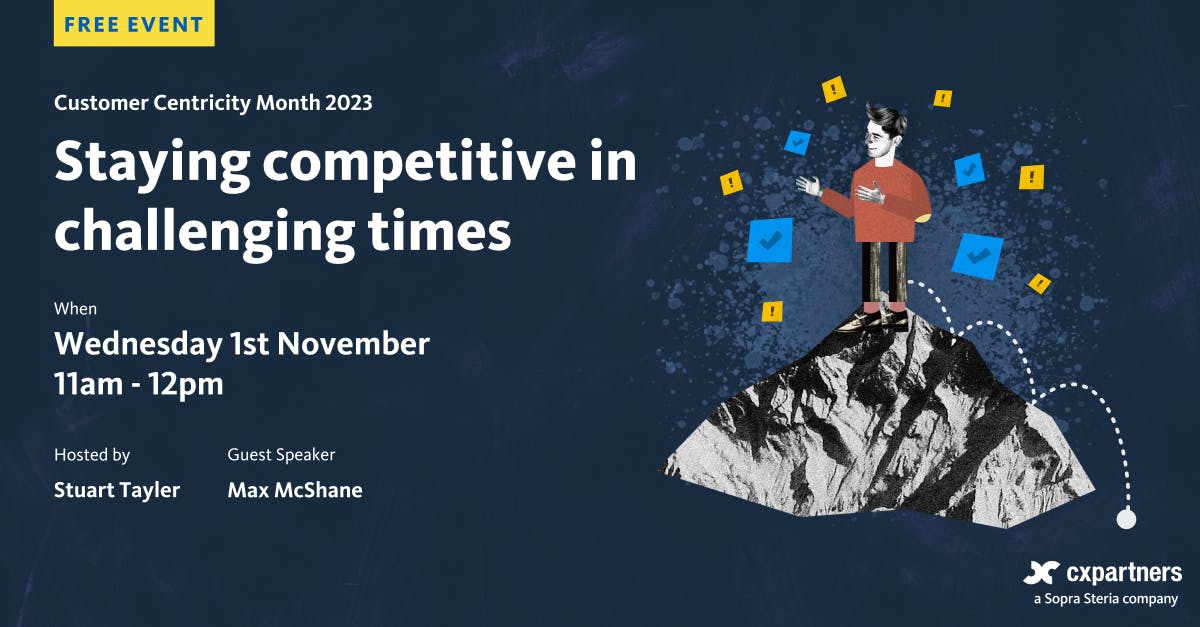 FREE EVENT

Customer Centricity Month 2023

Staying competitive in challenging times

When

Wednesday 1st November
11am - 12pm

Hosted by

Stuart Tayler

Guest Speaker

Max McShane

cxpartners
a Sopra Steria company